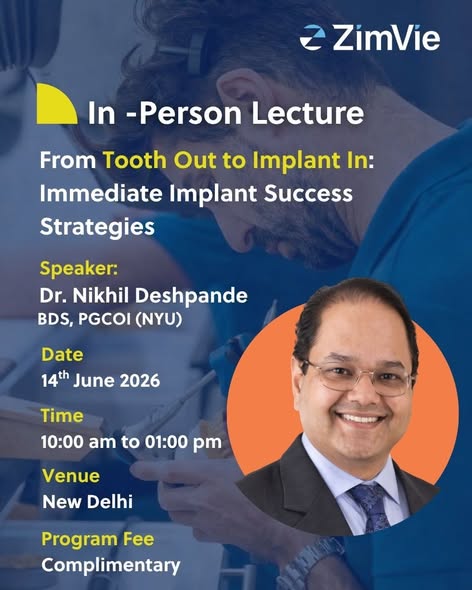 ZimVie

In -Person Lecture

From Tooth Out to Implant In: Immediate Implant Success Strategies

Speaker:
Dr. Nikhil Deshpande
BDS, PGCOI (NYU)

Date
14$^{th}$ June 2026

Time
10:00 am to 01:00 pm

Venue
New Delhi

Program Fee
Complimentary